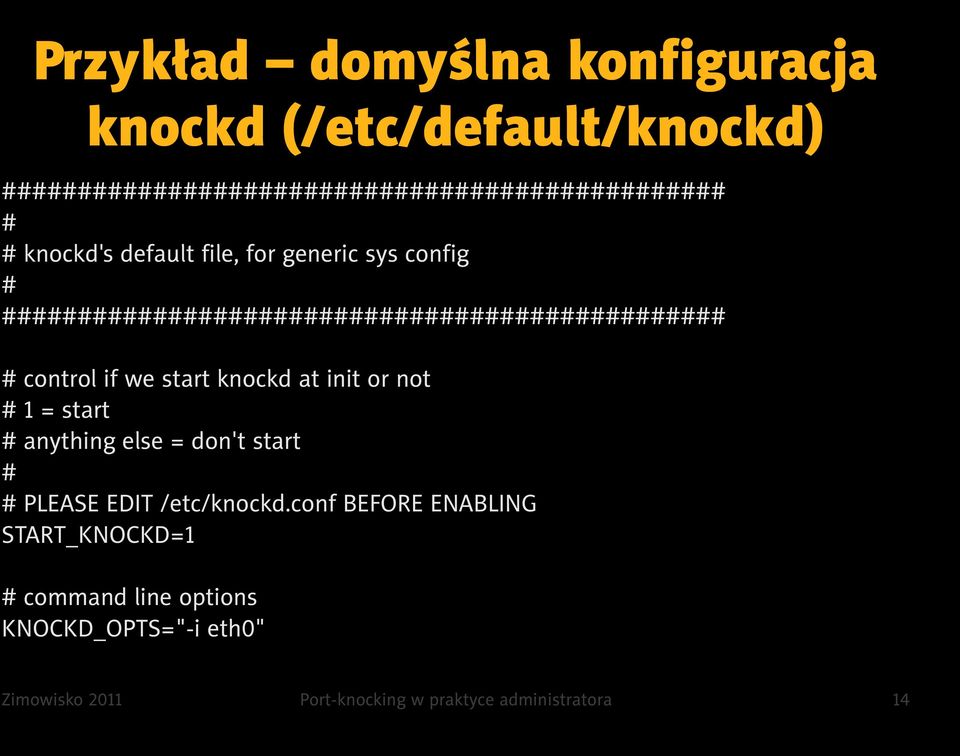 Przykład – domyślna konfiguracja knockd (/etc/default/knockd)

################################################
#
# knockd's default file, for generic sys config
#
################################################

# control if we start knockd at init or not
# 1 = start
# anything else = don't start
#
# PLEASE EDIT /etc/knockd.conf BEFORE ENABLING
START_KNOCKD=1

# command line options
KNOCKD_OPTS="-i eth0"

Zimowisko 2011

Port-knocking w praktyce administratora

14